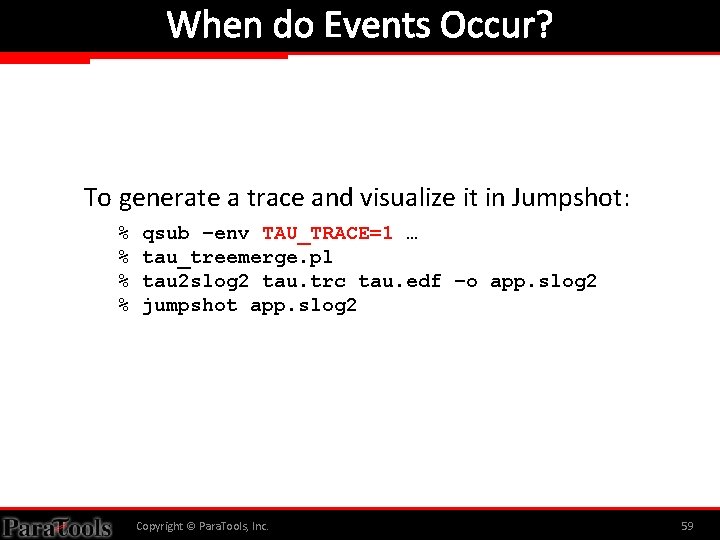 When do Events Occur?

To generate a trace and visualize it in Jumpshot:

% qsub –env TAU_TRACE=1 …
% tau_treemerge.pl
% tau2slog2 tau.trc tau.edf –o app.slog2
% jumpshot app.slog2

ParaTools Copyright © ParaTools, Inc. 59